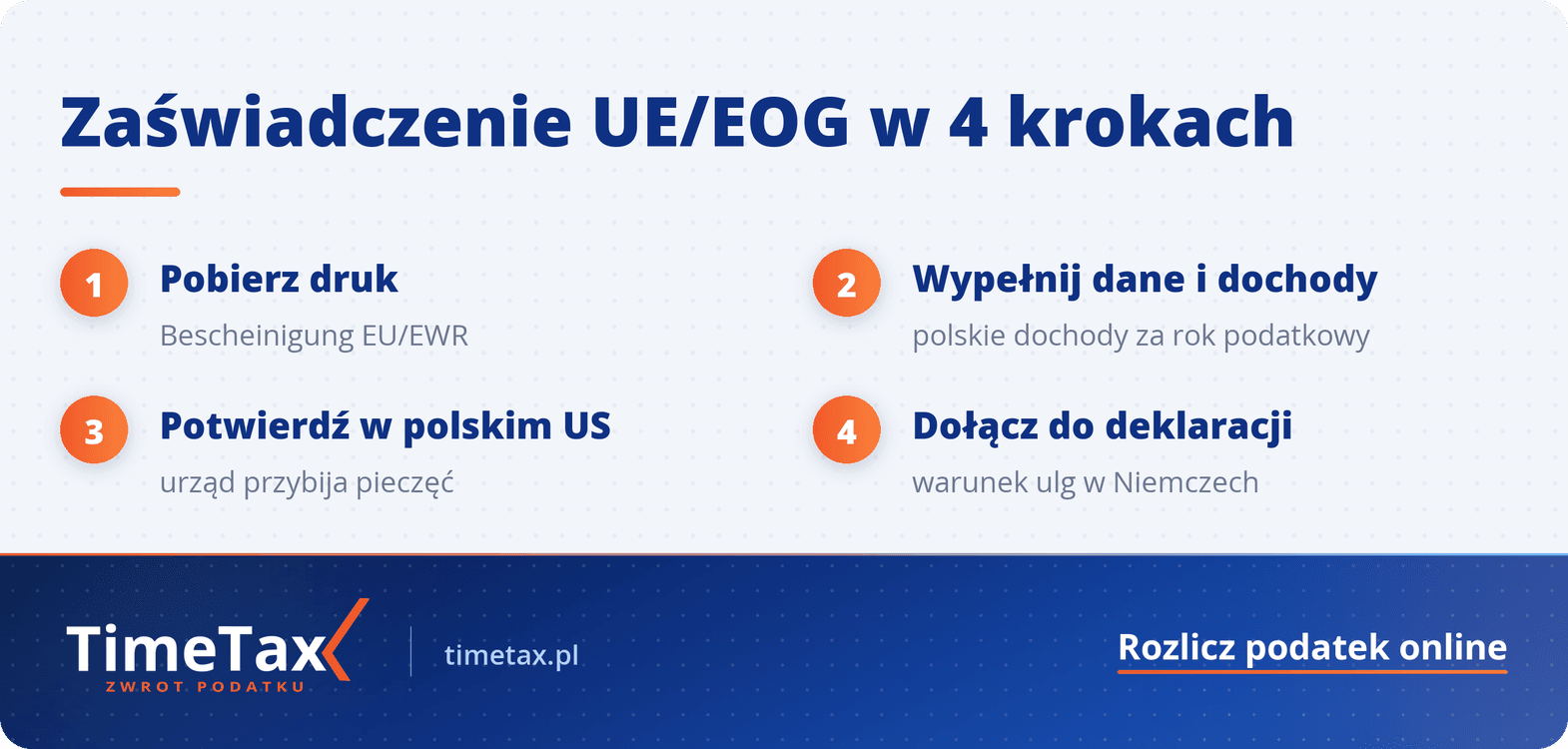 Zaświadczenie UE/EOG w 4 krokach

1
Pobierz druk
Bescheinigung EU/EWR

2
Wypełnij dane i dochody
polskie dochody za rok podatkowy

3
Potwierdź w polskim US
urząd przybija pieczęć

4
Dołącz do deklaracji
warunek ulg w Niemczech

TimeTax
ZWROT PODATKU

timetax.pl

Rozlicz podatek online